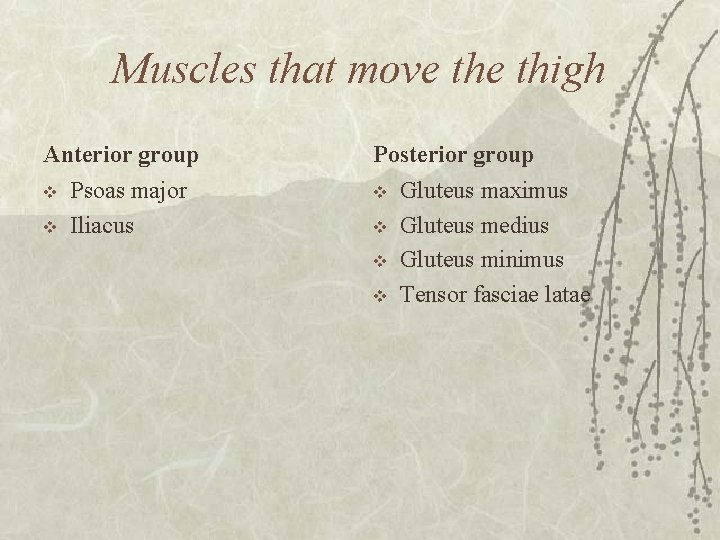 Muscles that move the thigh

Anterior group
❖ Psoas major
❖ Iliacus

Posterior group
❖ Gluteus maximus
❖ Gluteus medius
❖ Gluteus minimus
❖ Tensor fasciae latae